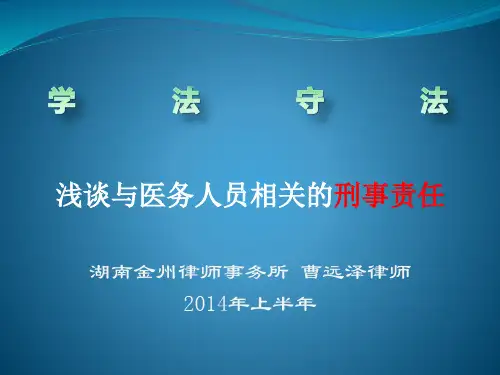 学 法 守 法

浅谈与医务人员相关的刑事责任

湖南金州律师事务所 曹远泽律师

2014年上半年